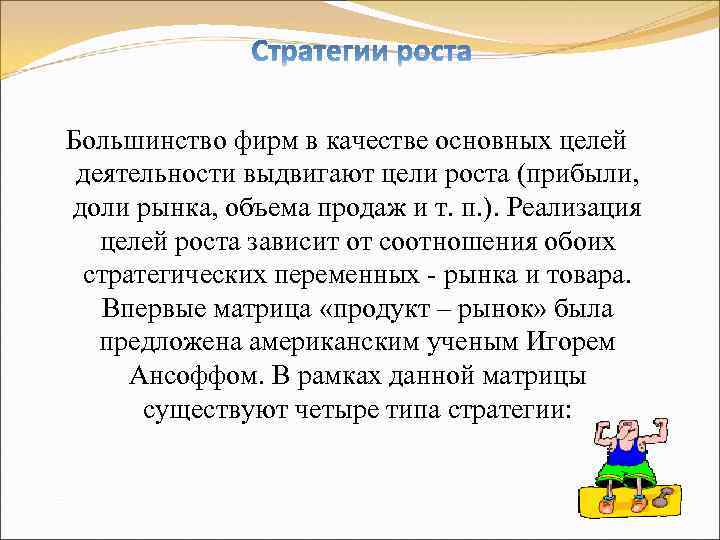 Стратегии роста

Большинство фирм в качестве основных целей деятельности выдвигают цели роста (прибыли, доли рынка, объема продаж и т. п.). Реализация целей роста зависит от соотношения обоих стратегических переменных - рынка и товара. Впервые матрица «продукт – рынок» была предложена американским ученым Игорем Ансоффом. В рамках данной матрицы существуют четыре типа стратегии: